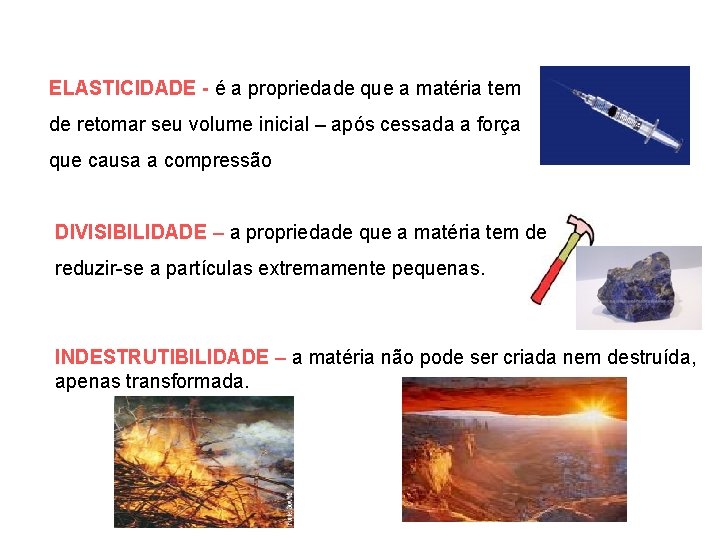 ELASTICIDADE - é a propriedade que a matéria tem de retomar seu volume inicial – após cessada a força que causa a compressão

DIVISIBILIDADE – a propriedade que a matéria tem de reduzir-se a partículas extremamente pequenas.

INDESTRUTIBILIDADE – a matéria não pode ser criada nem destruída, apenas transformada.